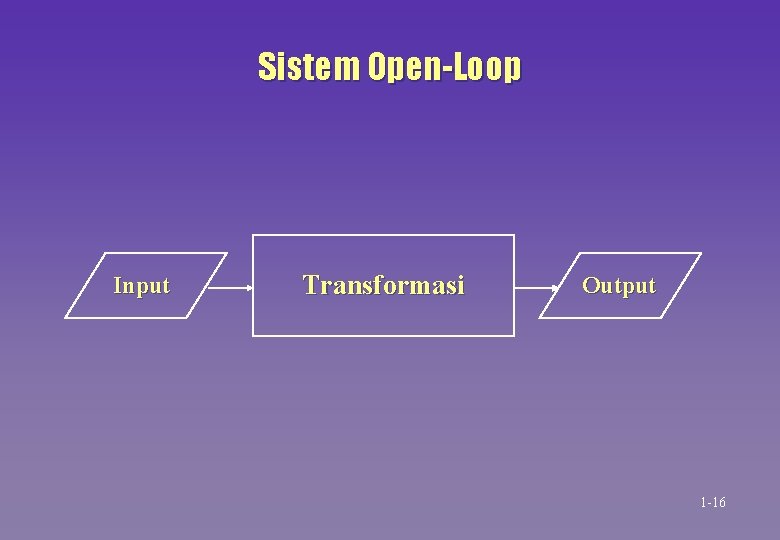 Sistem Open-Loop

Input

Transformasi

Output

1-16